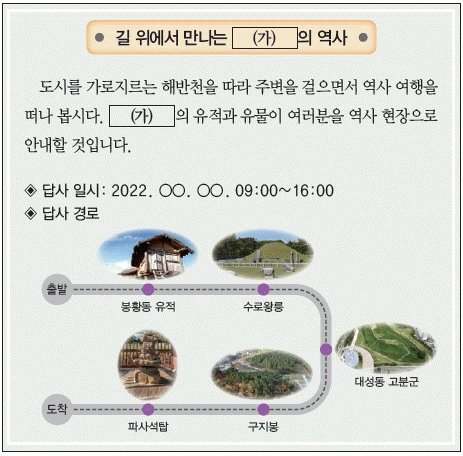 ● 길 위에서 만나는 (가) 의 역사 ●

도시를 가로지르는 해반천을 따라 주변을 걸으면서 역사 여행을 떠나 봅시다. (가) 의 유적과 유물이 여러분을 역사 현장으로 안내할 것입니다.

◈ 답사 일시: 2022. ○○. ○○. 09:00~16:00
◈ 답사 경로

출발
봉황동 유적
수로왕릉
대성동 고분군
구지봉
파사석탑
도착